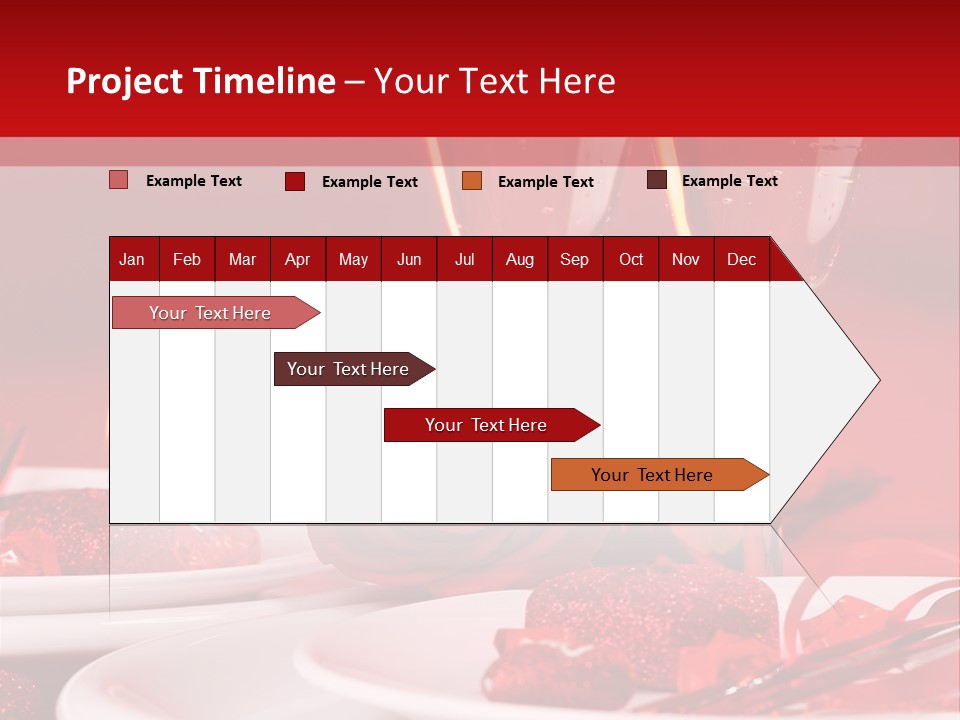 Project Timeline – Your Text Here

Example Text Example Text Example Text Example Text

| Jan | Feb | Mar | Apr | May | Jun | Jul | Aug | Sep | Oct | Nov | Dec |
|---|---|---|---|---|---|---|---|---|---|---|---|

Your Text Here

Your Text Here

Your Text Here

Your Text Here